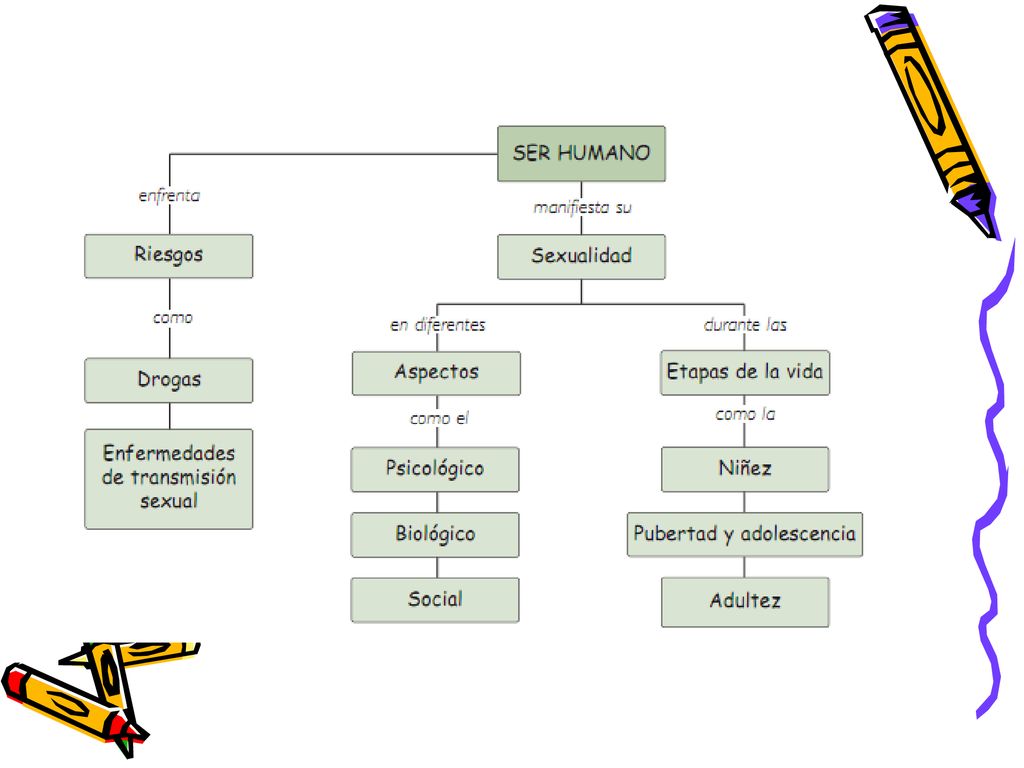 SER HUMANO

enfrenta

Riesgos

como

Drogas

Enfermedades de transmisión sexual

manifiesta su

Sexualidad

en diferentes

Aspectos

como el

Psicológico

Biológico

Social

durante las

Etapas de la vida

como la

Niñez

Pubertad y adolescencia

Adultez